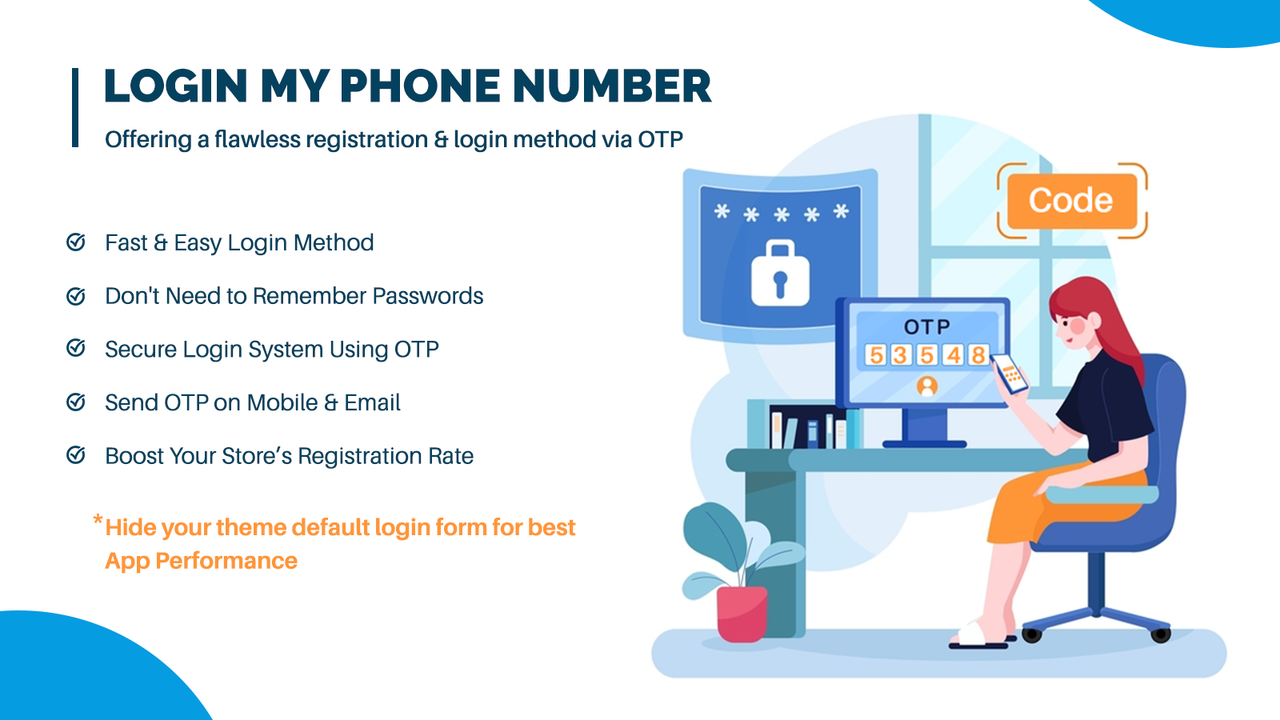 LOGIN MY PHONE NUMBER

Offering a flawless registration & login method via OTP

Fast & Easy Login Method

Don't Need to Remember Passwords

Secure Login System Using OTP

Send OTP on Mobile & Email

Boost Your Store's Registration Rate

*Hide your theme default login form for best App Performance

*****

Code

OTP

5 3 5 4 8